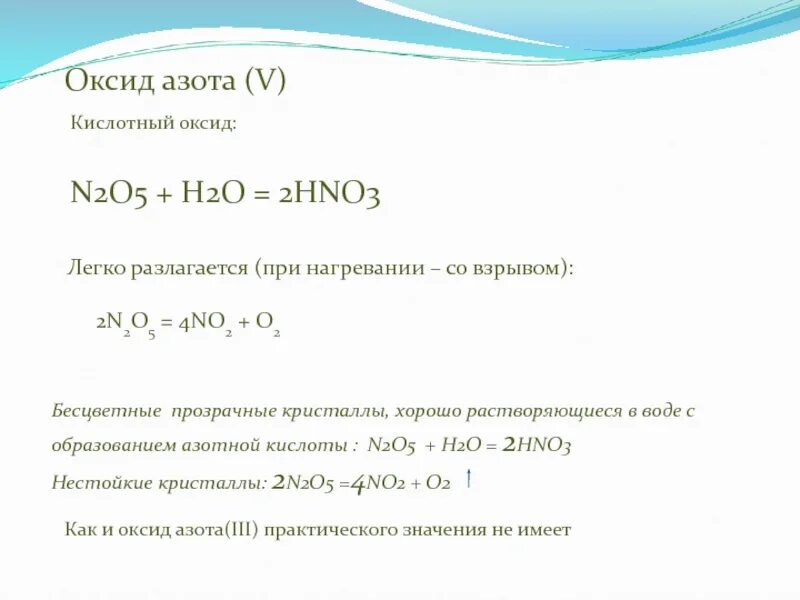 Оксид азота (V)

Кислотный оксид:

N2O5 + H2O = 2HNO3

Легко разлагается (при нагревании – со взрывом):

$2N_2O_5 = 4NO_2 + O_2$

Бесцветные прозрачные кристаллы, хорошо растворяющиеся в воде с образованием азотной кислоты : N2O5 + H2O = 2HNO3

Нестойкие кристаллы: 2N2O5 =4NO2 + O2 ↑

Как и оксид азота(III) практического значения не имеет